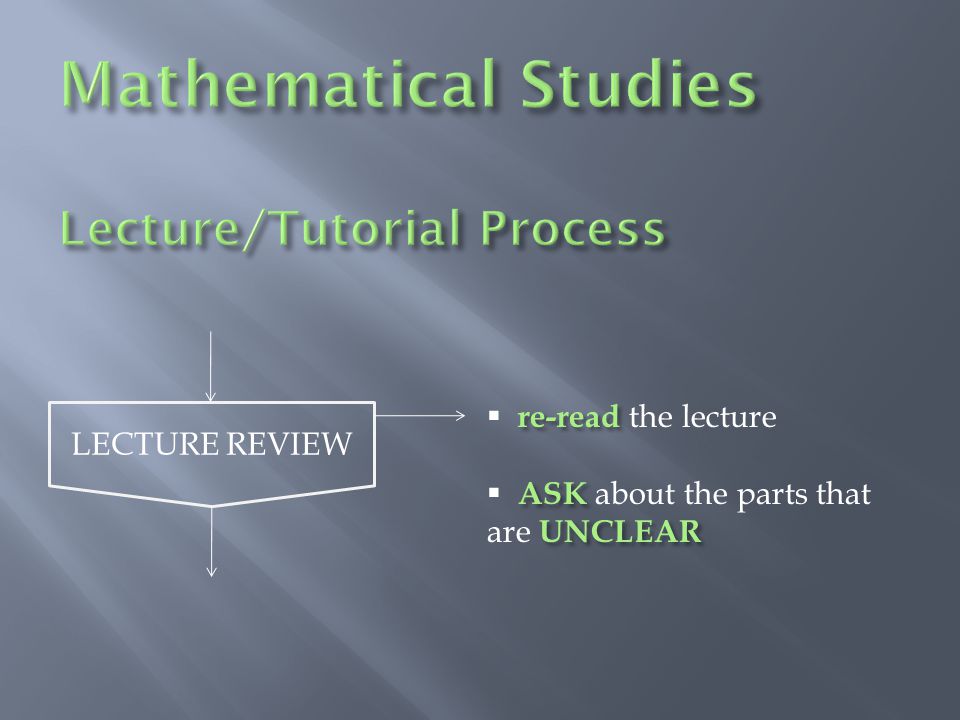 Mathematical Studies

Lecture/Tutorial Process

LECTURE REVIEW

▪ re-read the lecture

▪ ASK about the parts that are UNCLEAR